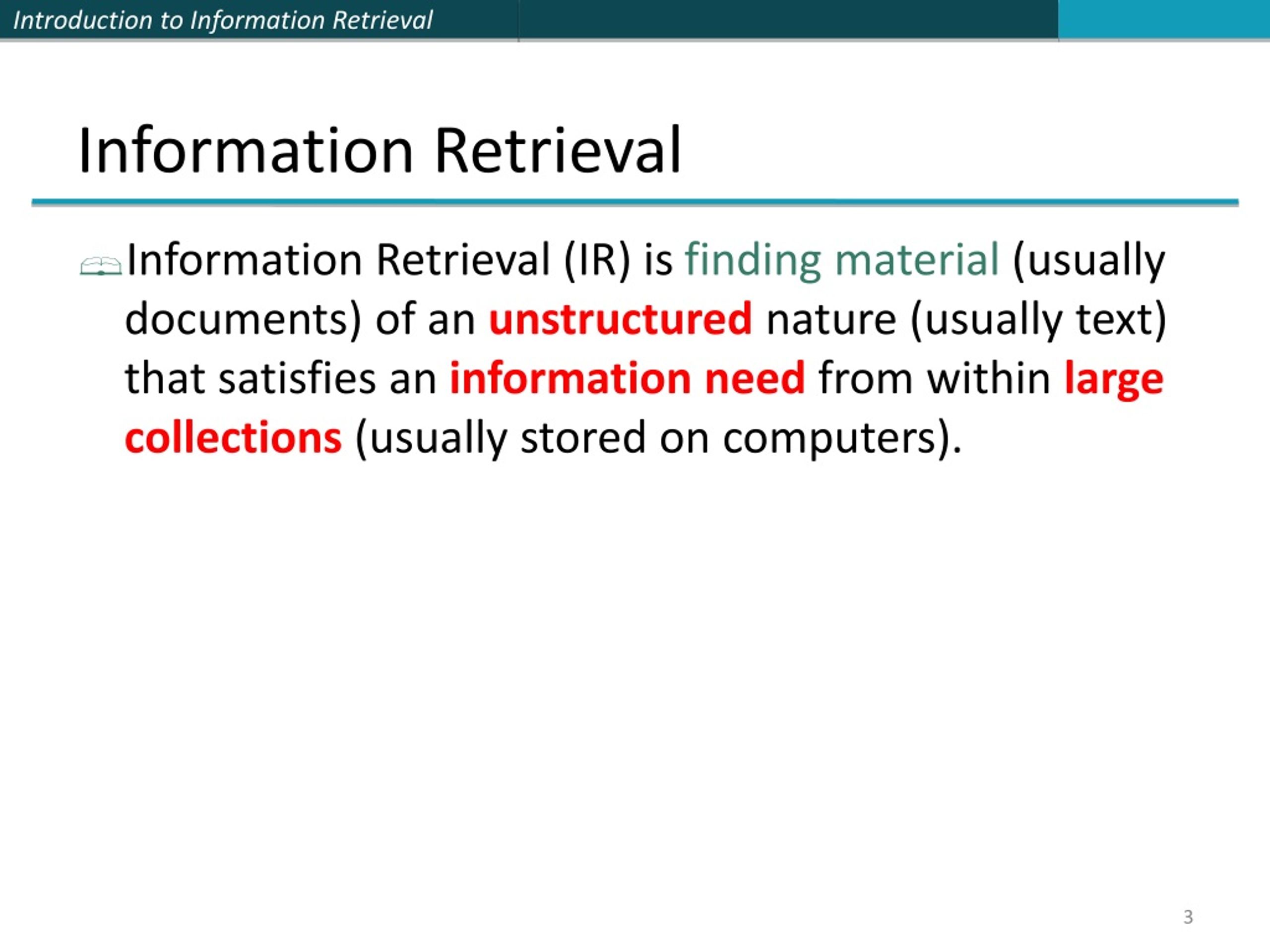 Introduction to Information Retrieval

Information Retrieval

Information Retrieval (IR) is finding material (usually documents) of an unstructured nature (usually text) that satisfies an information need from within large collections (usually stored on computers).

3